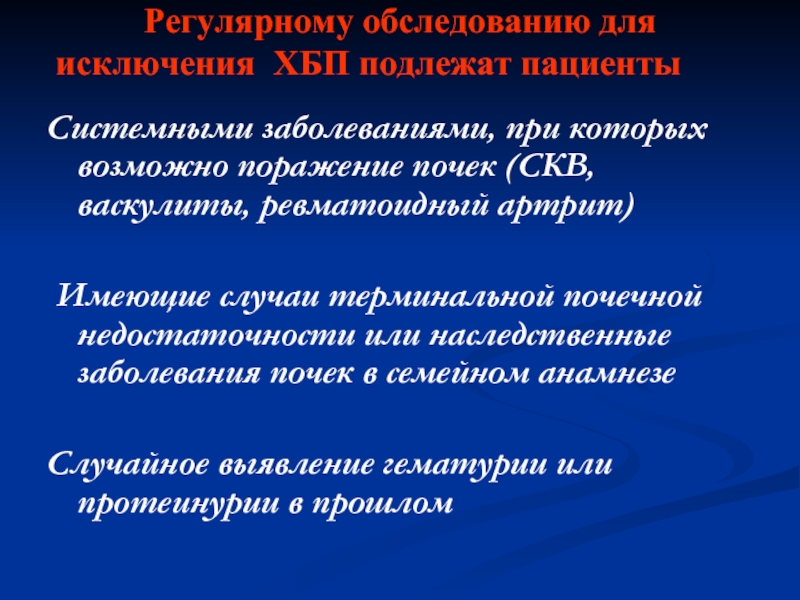 Регулярному обследованию для исключения ХБП подлежат пациенты

Системными заболеваниями, при которых возможно поражение почек (СКВ, васкулиты, ревматоидный артрит)

Имеющие случаи терминальной почечной недостаточности или наследственные заболевания почек в семейном анамнезе

Случайное выявление гематурии или протеинурии в прошлом